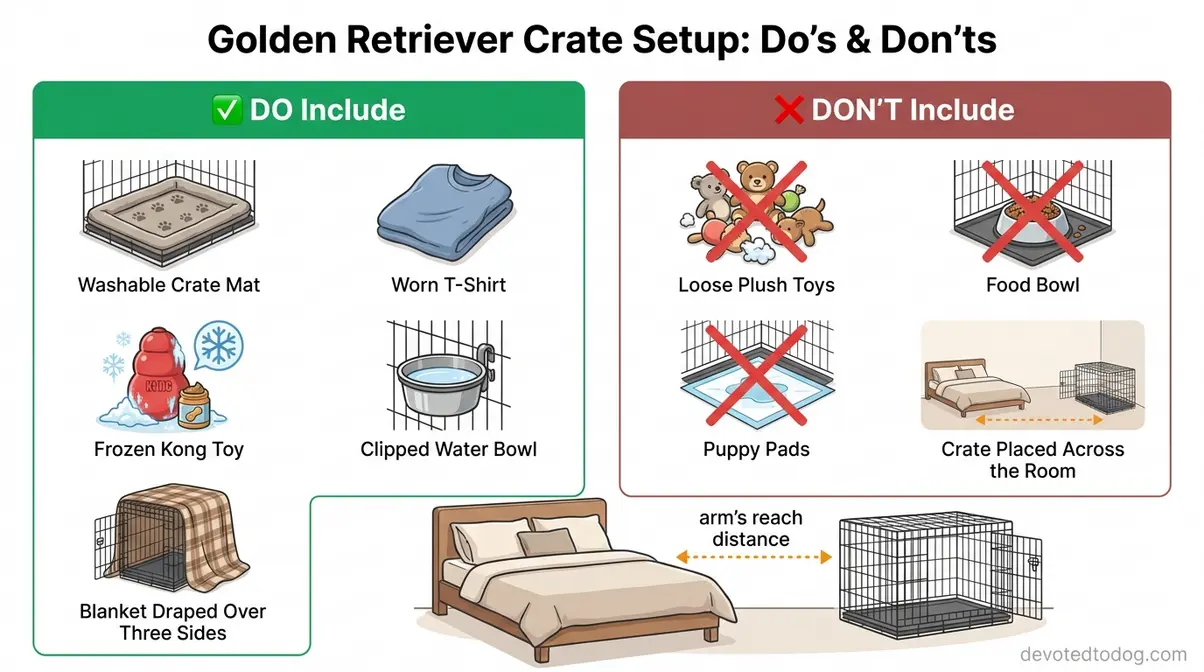 Golden Retriever Crate Setup: Do's & Don'ts

✅ DO Include

Washable Crate Mat

Worn T-Shirt

KONG

Frozen Kong Toy

Clipped Water Bowl

Blanket Draped Over Three Sides

❌ DON'T Include

Loose Plush Toys

Food Bowl

Puppy Pads

Crate Placed Across the Room

arm's reach distance

devotedtodog.com